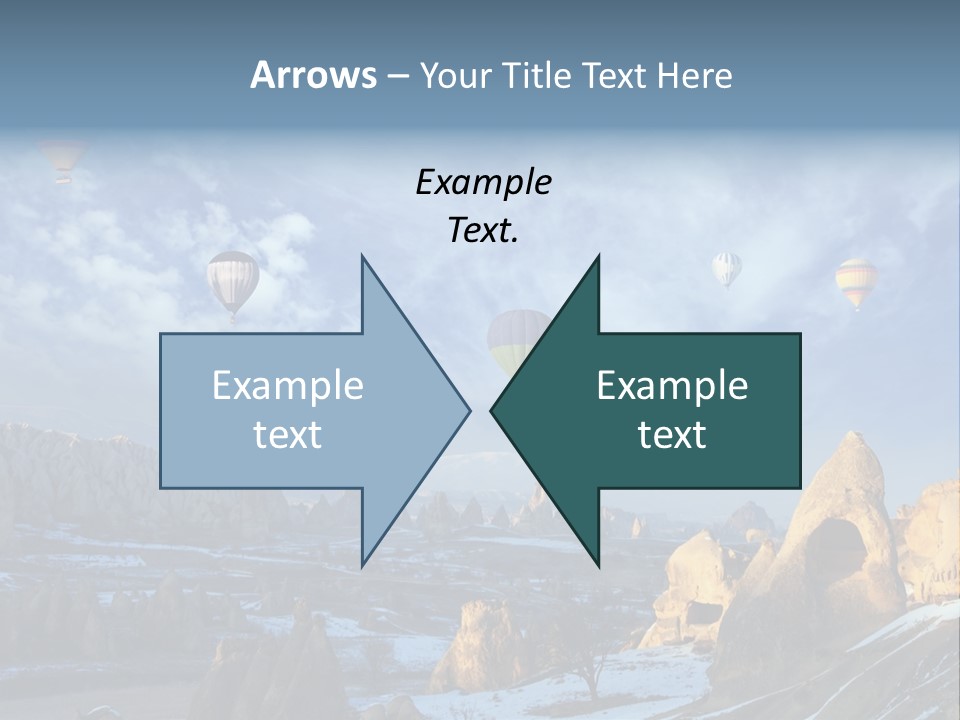 Arrows – Your Title Text Here

Example Text.

Example text

Example text